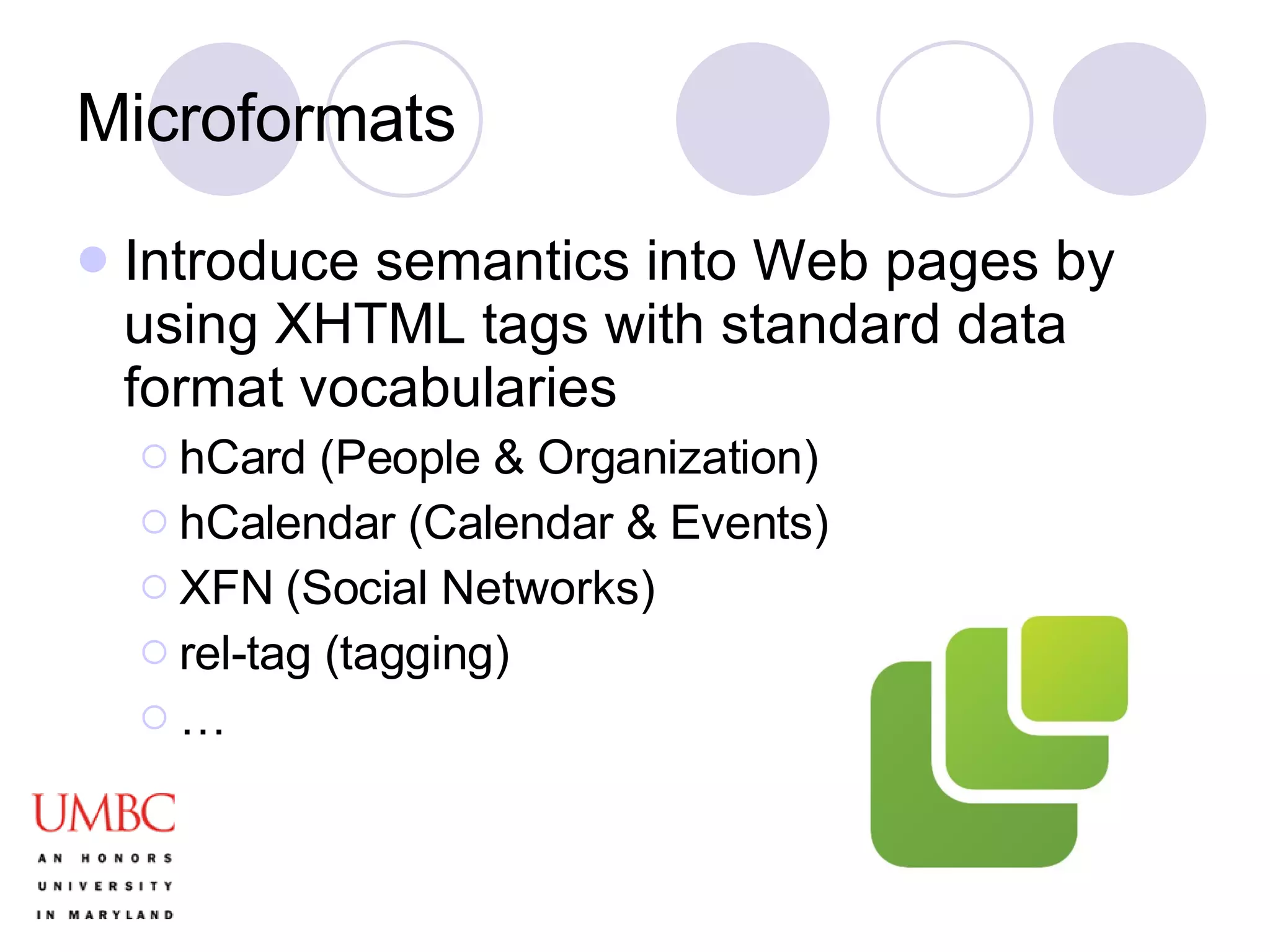 Microformats

Introduce semantics into Web pages by using XHTML tags with standard data format vocabularies

hCard (People & Organization)

hCalendar (Calendar & Events)

XFN (Social Networks)

rel-tag (tagging)

…

UMBC

AN HONORS UNIVERSITY IN MARYLAND